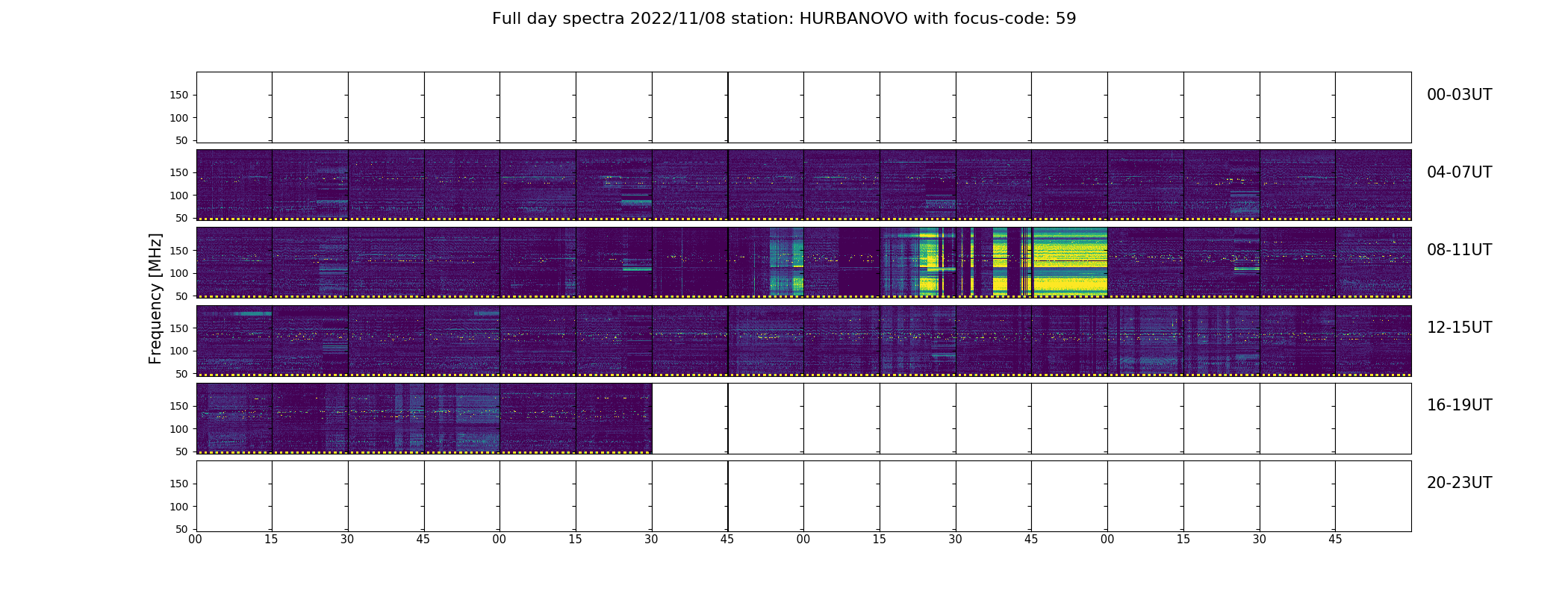 Full day spectra 2022/11/08 station: HURBANOVO with focus-code: 59

Frequency [MHz]

150
100
50
00-03UT

150
100
50
04-07UT

150
100
50
08-11UT

150
100
50
12-15UT

150
100
50
16-19UT

150
100
50
20-23UT

00 15 30 45 00 15 30 45 00 15 30 45 00 15 30 45